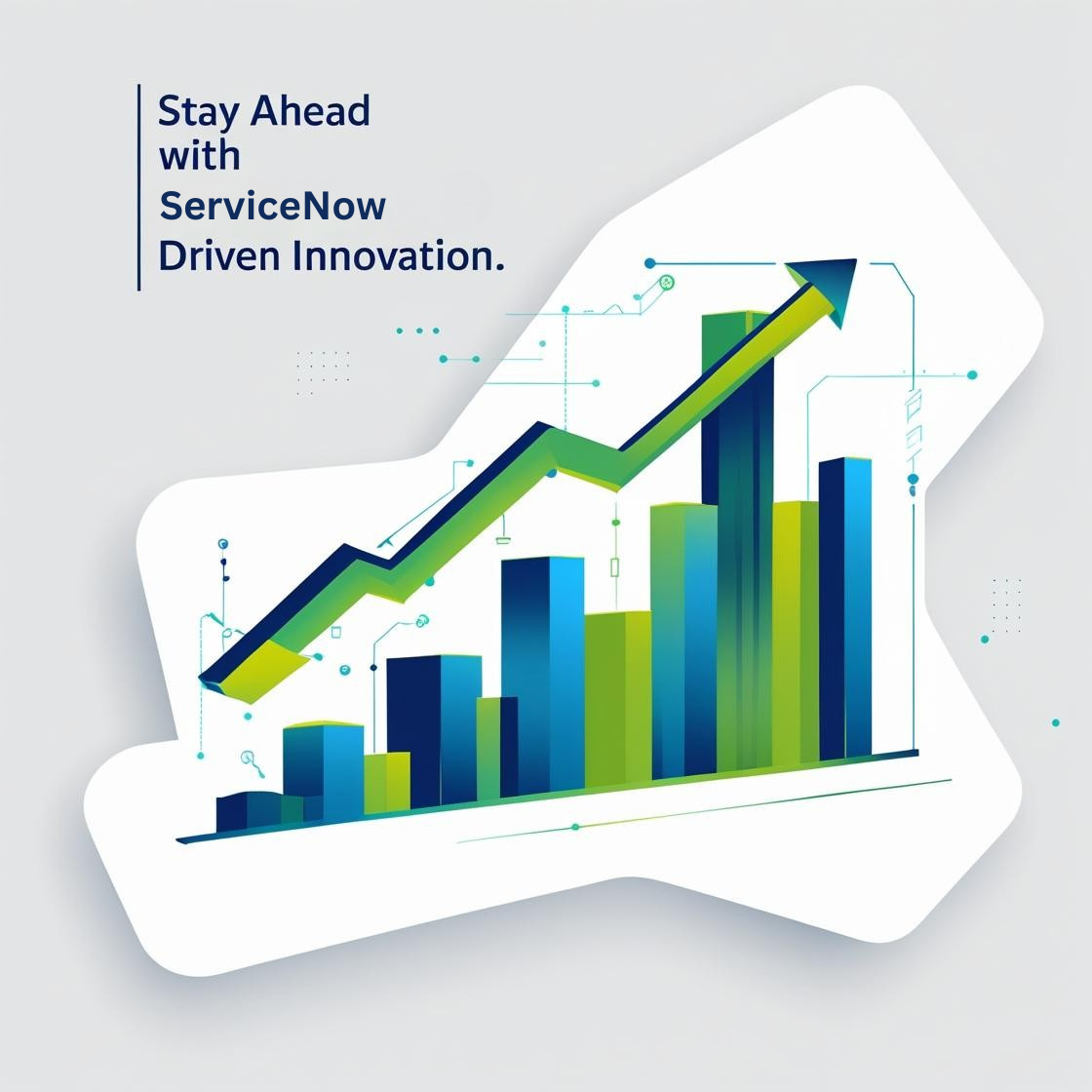 Stay Ahead
with
ServiceNow
Driven Innovation.